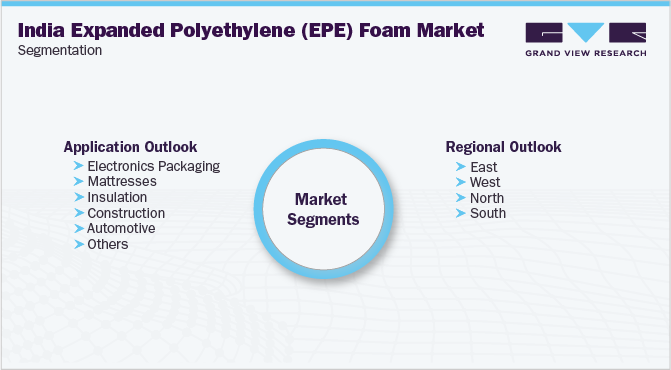 India Expanded Polyethylene (EPE) Foam Market
Segmentation

GRAND VIEW RESEARCH

Application Outlook
Electronics Packaging
Mattresses
Insulation
Construction
Automotive
Others

Market Segments

Regional Outlook
East
West
North
South